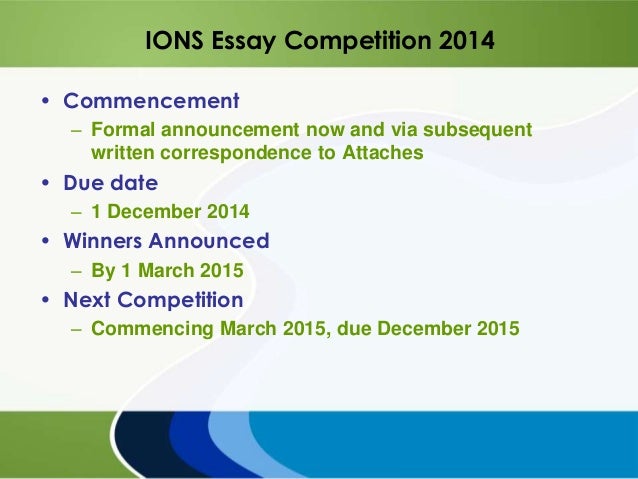 IONS Essay Competition 2014

• Commencement
– Formal announcement now and via subsequent written correspondence to Attaches
• Due date
– 1 December 2014
• Winners Announced
– By 1 March 2015
• Next Competition
– Commencing March 2015, due December 2015